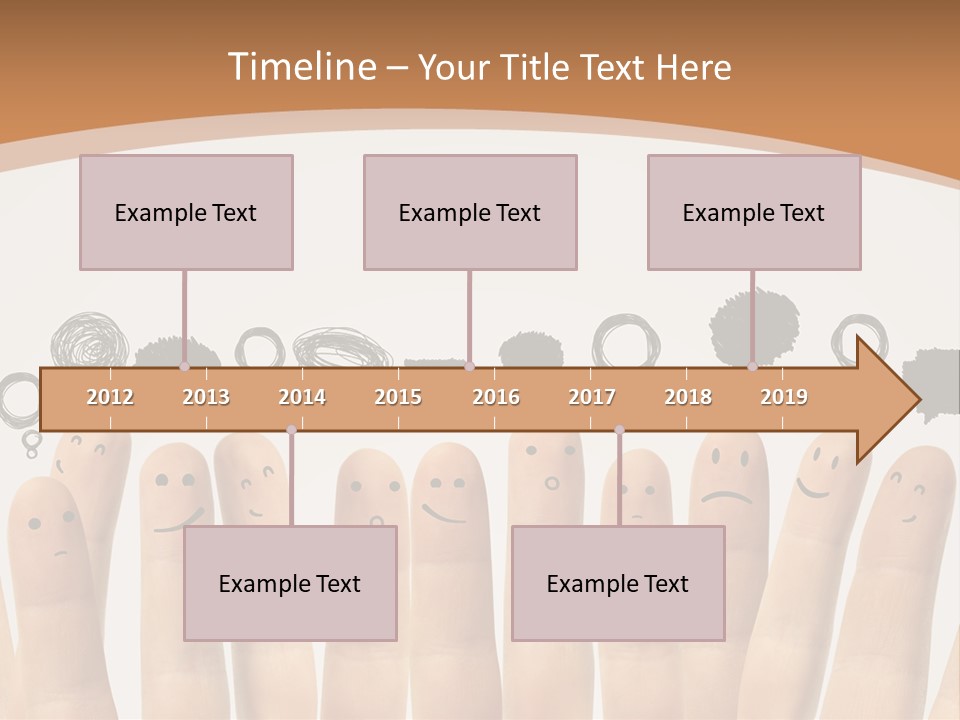 Timeline – Your Title Text Here

Example Text

Example Text

Example Text

2012 2013 2014 2015 2016 2017 2018 2019

Example Text

Example Text